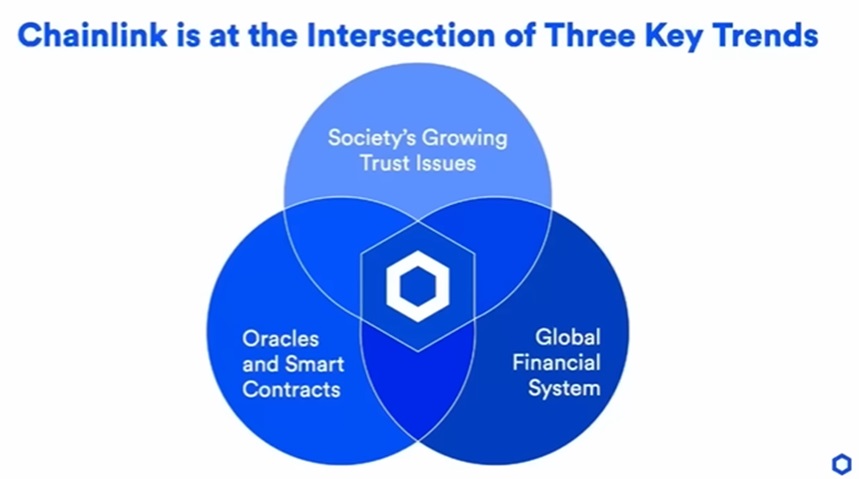 Chainlink is at the Intersection of Three Key Trends

Society's Growing Trust Issues

Oracles and Smart Contracts

Global Financial System